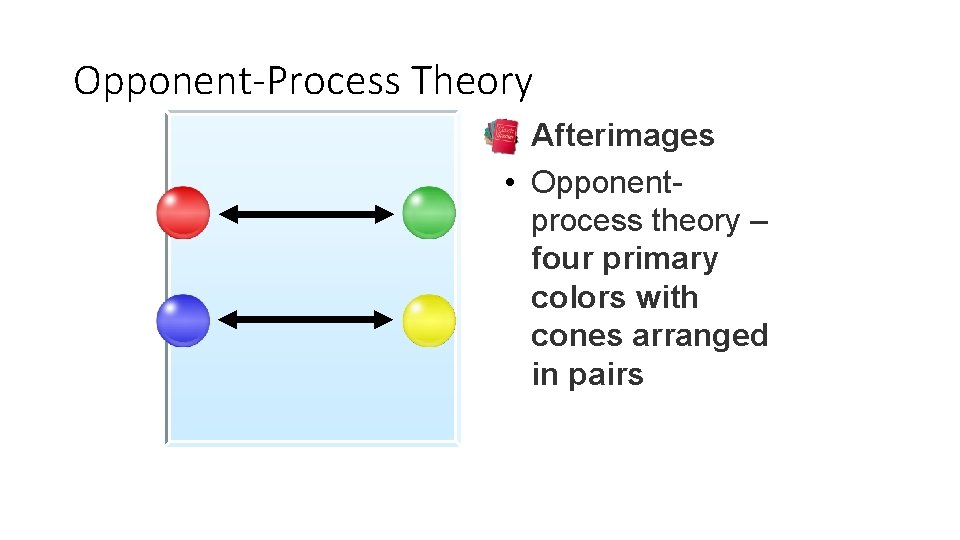 Opponent-Process Theory

Afterimages

• Opponent-process theory – four primary colors with cones arranged in pairs